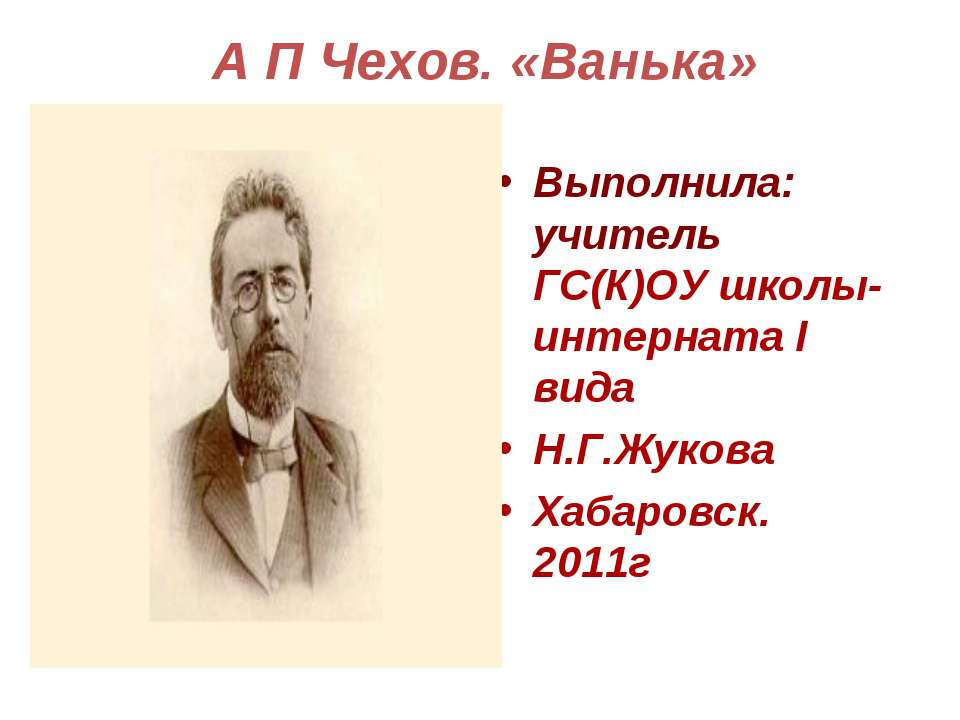 А П Чехов. «Ванька»

• Выполнила: учитель ГС(К)ОУ школы-интерната I вида
• Н.Г.Жукова
• Хабаровск. 2011г